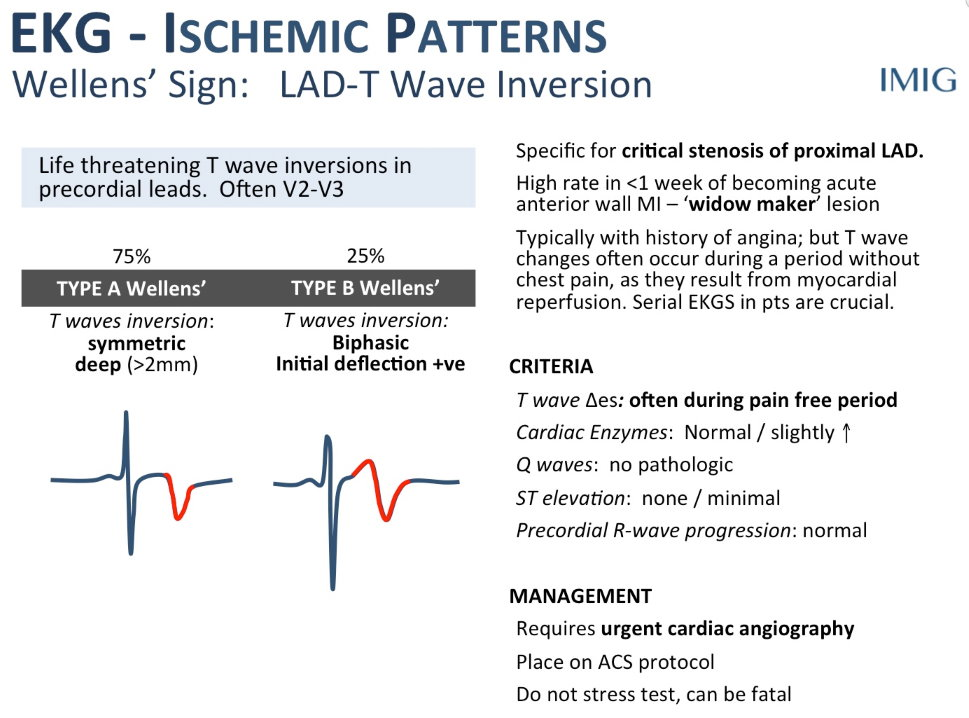 EKG - ISCHEMIC PATTERNS
Wellens' Sign: LAD-T Wave Inversion

IMIG

Life threatening T wave inversions in precordial leads. Often V2-V3

| 75% | 25% |
|---|---|
| TYPE A Wellens' | TYPE B Wellens' |
| T waves inversion: symmetric deep (>2mm) | T waves inversion: Biphasic Initial deflection +ve |

Specific for critical stenosis of proximal LAD.

High rate in <1 week of becoming acute anterior wall MI – 'widow maker' lesion

Typically with history of angina; but T wave changes often occur during a period without chest pain, as they result from myocardial reperfusion. Serial EKGS in pts are crucial.

CRITERIA

T wave Δes: often during pain free period

Cardiac Enzymes: Normal / slightly ↑

Q waves: no pathologic

ST elevation: none / minimal

Precordial R-wave progression: normal

MANAGEMENT

Requires urgent cardiac angiography

Place on ACS protocol

Do not stress test, can be fatal